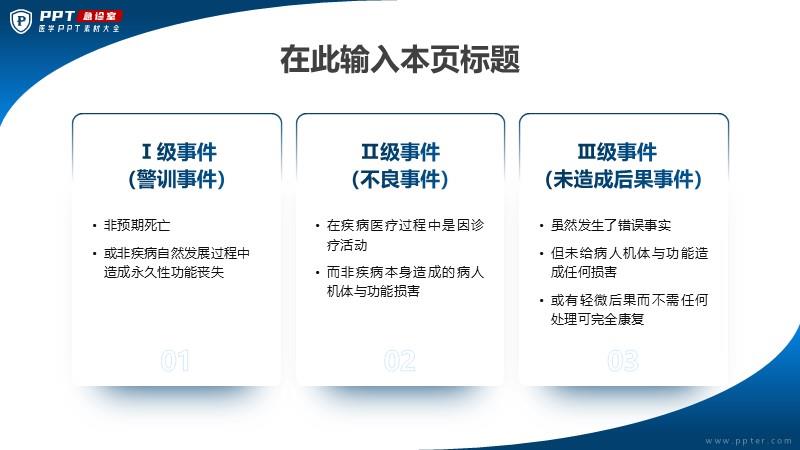 PPT 急诊室
医学PPT素材大全

在此输入本页标题

Ⅰ级事件
(警训事件)

• 非预期死亡
• 或非疾病自然发展过程中造成永久性功能丧失

01

Ⅱ级事件
(不良事件)

• 在疾病医疗过程中是因诊疗活动
• 而非疾病本身造成的病人机体与功能损害

02

Ⅲ级事件
(未造成后果事件)

• 虽然发生了错误事实
• 但未给病人机体与功能造成任何损害
• 或有轻微后果而不需任何处理可完全康复

03

www.ppter.com